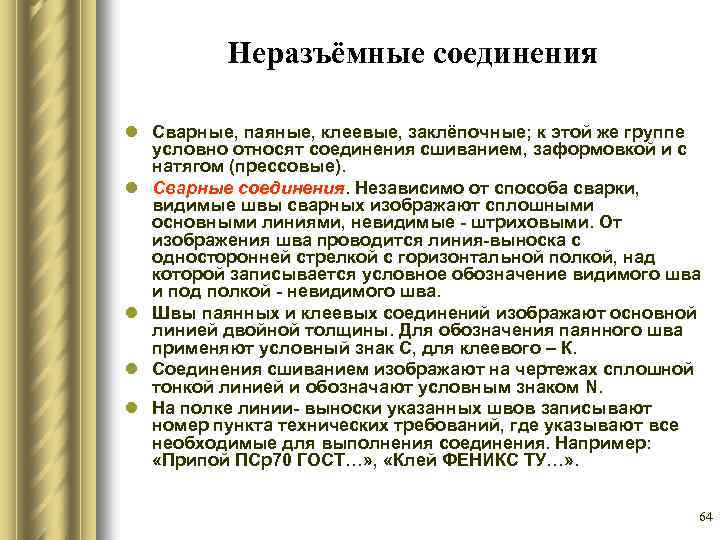 Неразъёмные соединения

Сварные, паяные, клеевые, заклёпочные; к этой же группе условно относят соединения сшиванием, заформовкой и с натягом (прессовые).

Сварные соединения. Независимо от способа сварки, видимые швы сварных изображают сплошными основными линиями, невидимые - штриховыми. От изображения шва проводится линия-выноска с односторонней стрелкой с горизонтальной полкой, над которой записывается условное обозначение видимого шва и под полкой - невидимого шва.

Швы паянных и клеевых соединений изображают основной линией двойной толщины. Для обозначения паянного шва применяют условный знак С, для клеевого – К.

Соединения сшиванием изображают на чертежах сплошной тонкой линией и обозначают условным знаком N.

На полке линии- выноски указанных швов записывают номер пункта технических требований, где указывают все необходимые для выполнения соединения. Например: «Припой ПСр70 ГОСТ…», «Клей ФЕНИКС ТУ…».

64